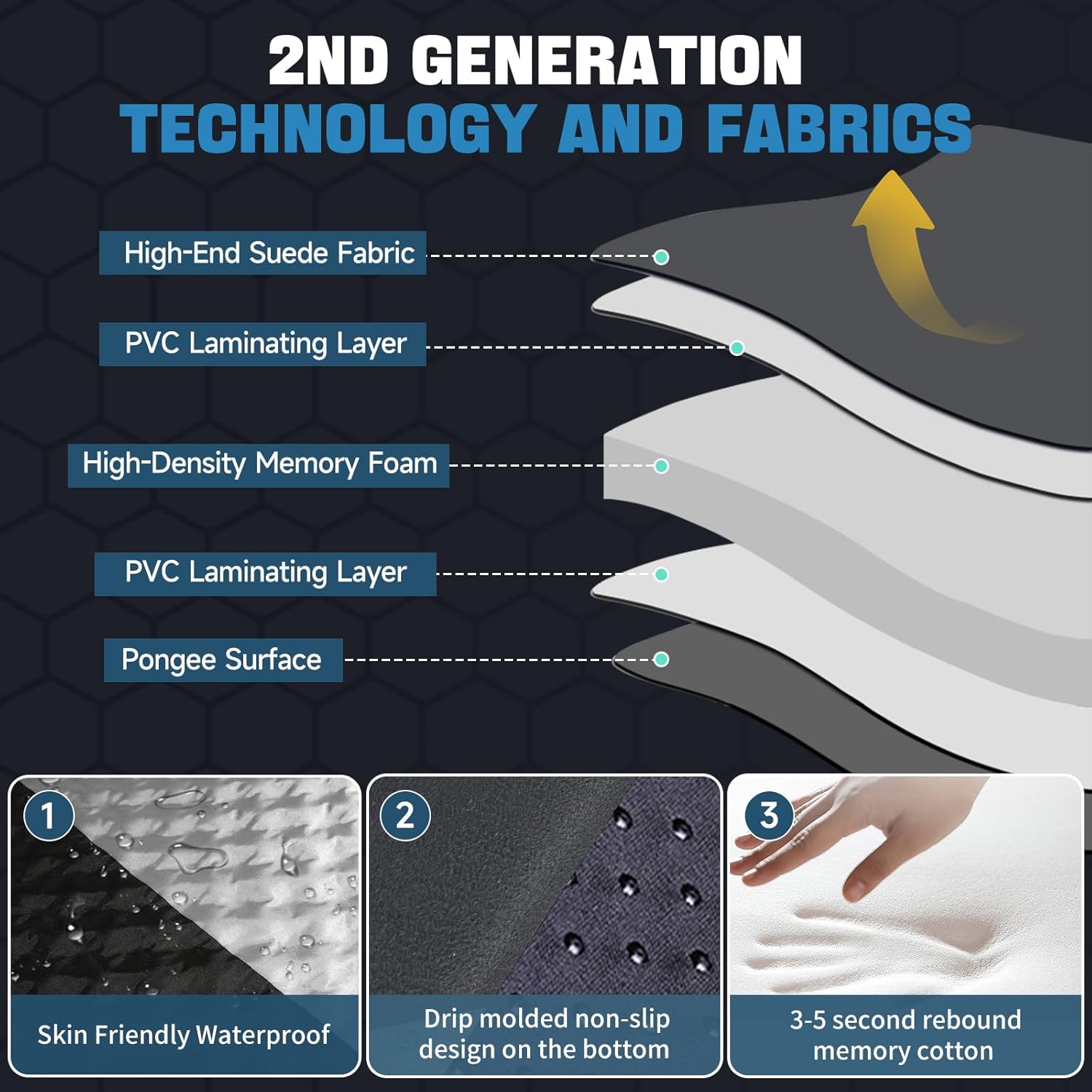 2ND GENERATION
TECHNOLOGY AND FABRICS

High-End Suede Fabric

PVC Laminating Layer

High-Density Memory Foam

PVC Laminating Layer

Pongee Surface

1
Skin Friendly Waterproof

2
Drip molded non-slip design on the bottom

3
3-5 second rebound memory cotton